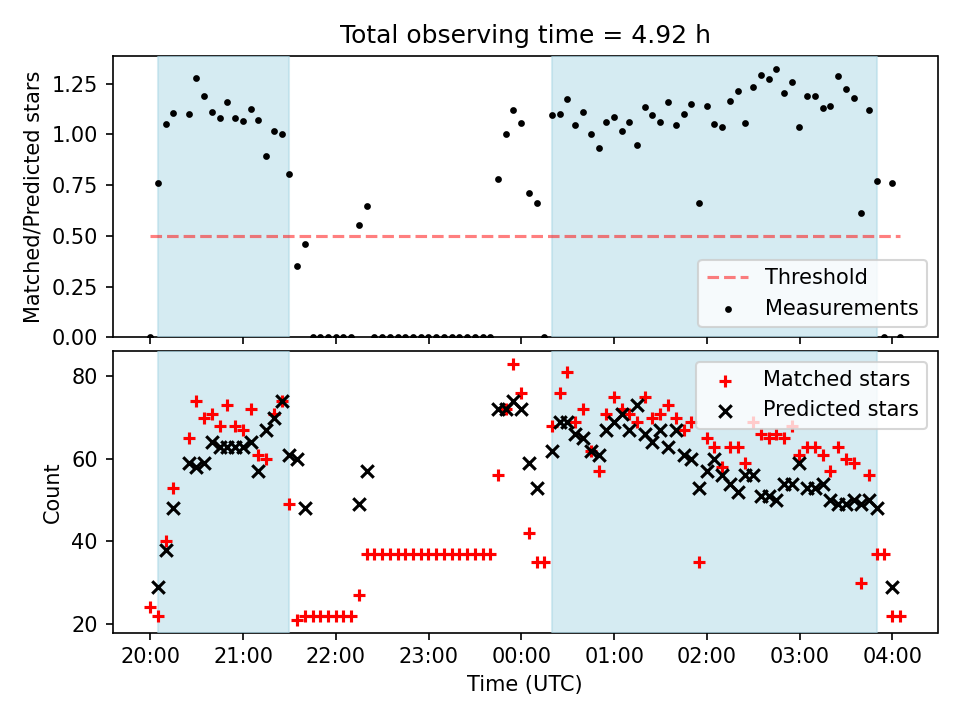 Total observing time = 4.92 h

Matched/Predicted stars

1.25
1.00
0.75
0.50
0.25
0.00

Threshold
Measurements

Count

80
60
40
20

Matched stars
Predicted stars

20:00 21:00 22:00 23:00 00:00 01:00 02:00 03:00 04:00

Time (UTC)